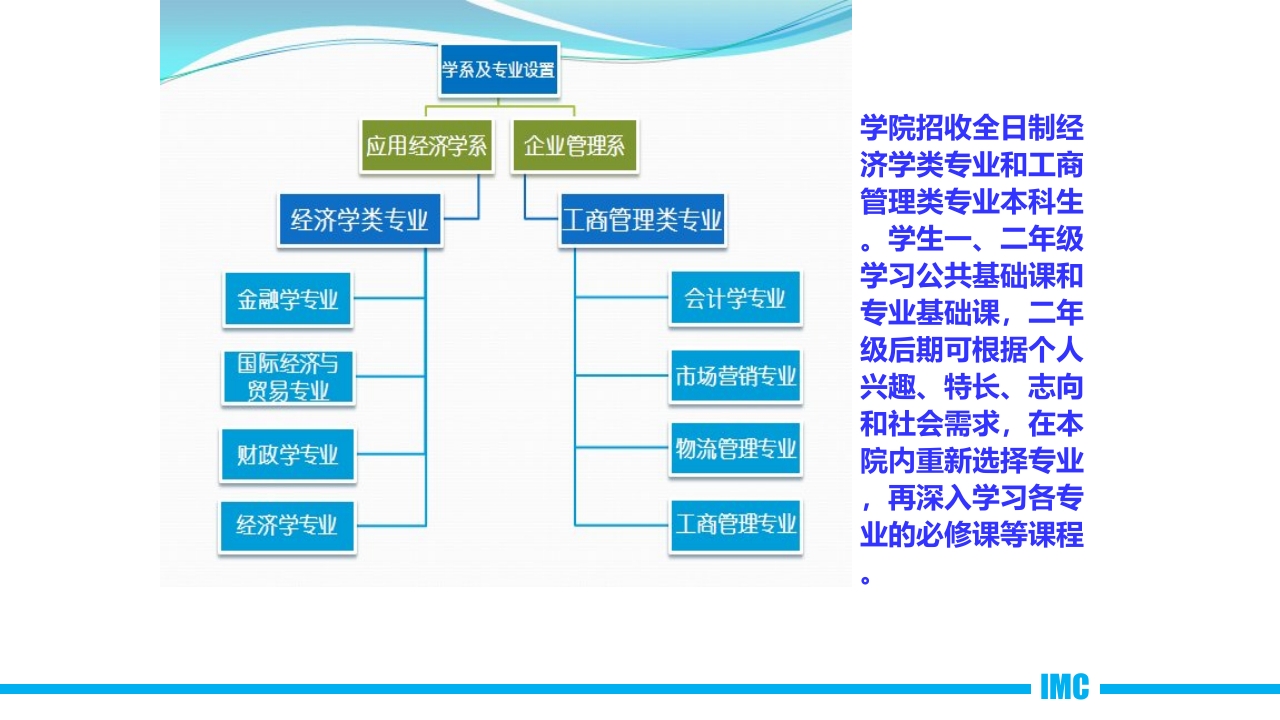 学系及专业设置

应用经济学系

企业管理系

经济学类专业

工商管理类专业

金融学专业

国际经济与贸易专业

财政学专业

经济学专业

会计学专业

市场营销专业

物流管理专业

工商管理专业

学院招收全日制经济学类专业和工商管理类专业本科生。学生一、二年级学习公共基础课和专业基础课，二年级后期可根据个人兴趣、特长、志向和社会需求，在本院内重新选择专业，再深入学习各专业的必修课等课程。

IMC